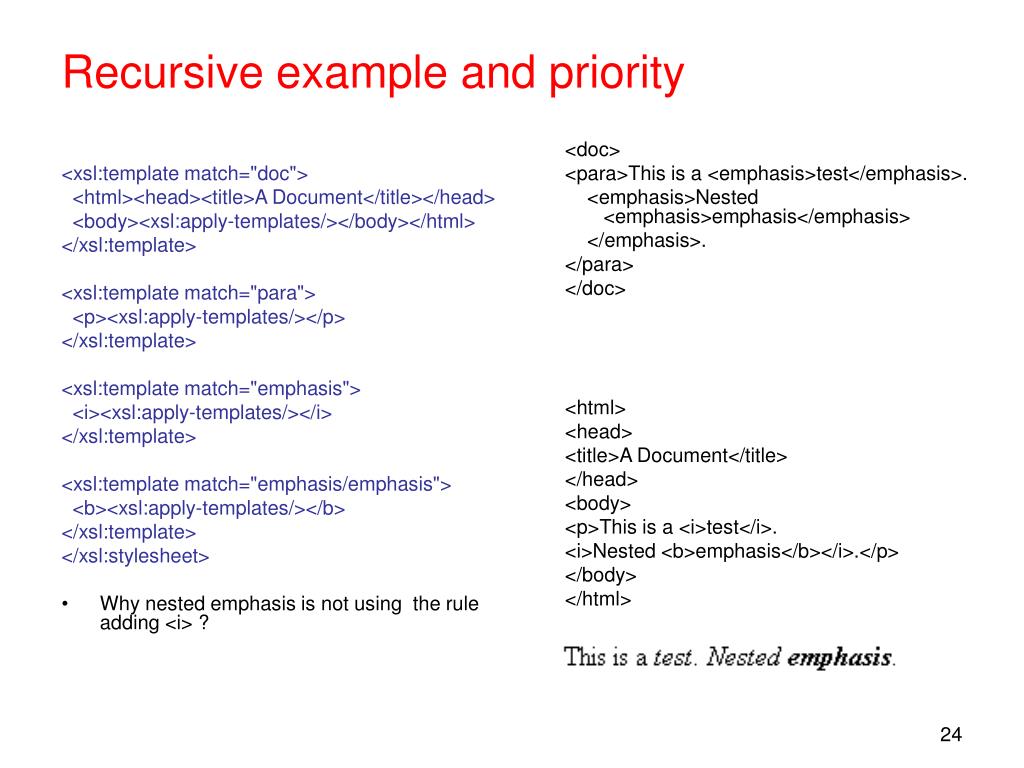 Recursive example and priority

<xsl:template match="doc">
<html><head><title>A Document</title></head>
<body><xsl:apply-templates/></body></html>
</xsl:template>

<xsl:template match="para">
<p><xsl:apply-templates/></p>
</xsl:template>

<xsl:template match="emphasis">
<i><xsl:apply-templates/></i>
</xsl:template>

<xsl:template match="emphasis/emphasis">
<b><xsl:apply-templates/></b>
</xsl:template>
</xsl:stylesheet>

• Why nested emphasis is not using the rule adding <i> ?

<doc>
<para>This is a <emphasis>test</emphasis>.
<emphasis>Nested
<emphasis>emphasis</emphasis>
</emphasis>.
</para>
</doc>

<html>
<head>
<title>A Document</title>
</head>
<body>
<p>This is a <i>test</i>.
<i>Nested <b>emphasis</b></i>.</p>
</body>
</html>

This is a test. Nested emphasis.

24